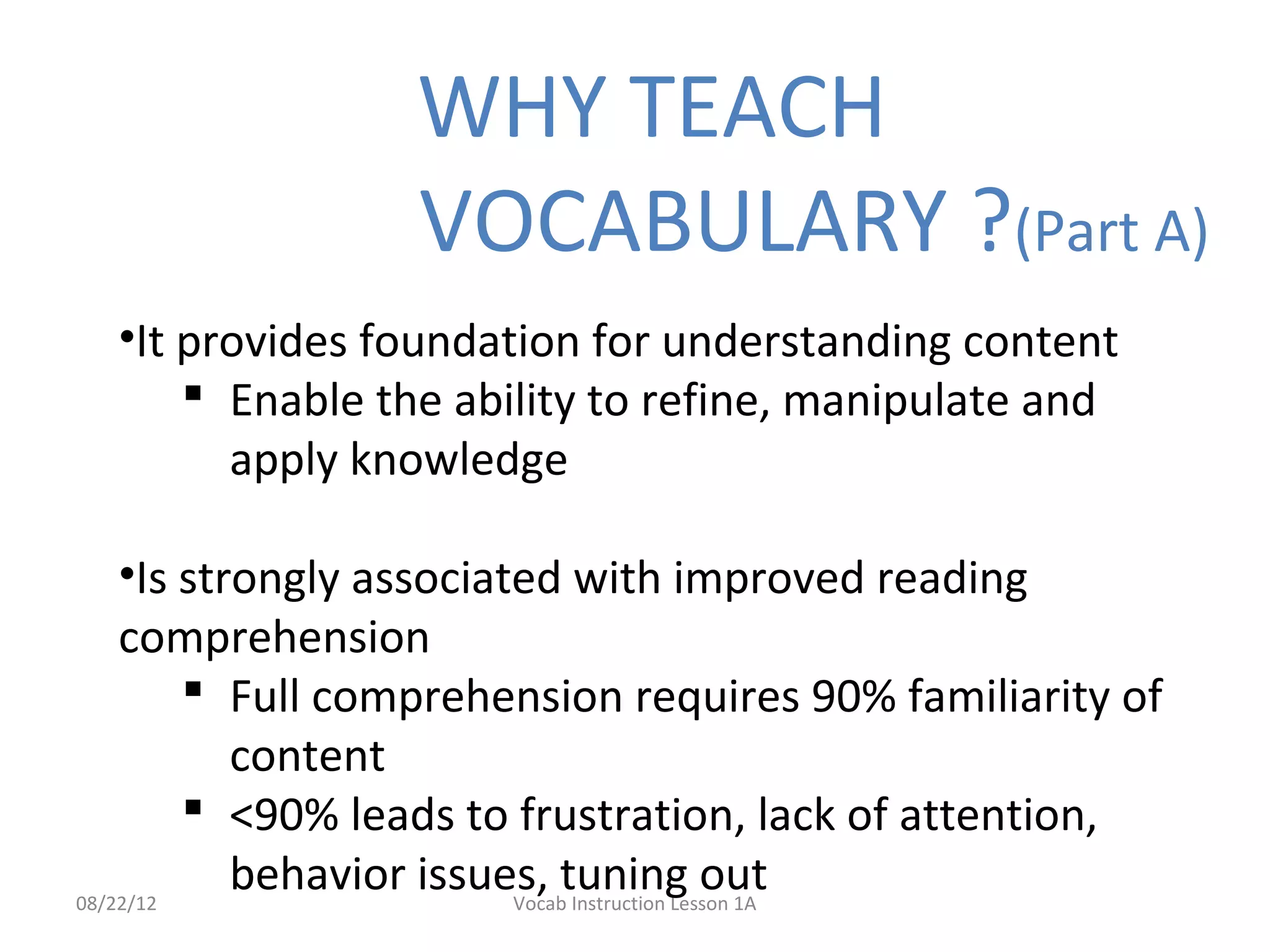 WHY TEACH VOCABULARY ?(Part A)

•It provides foundation for understanding content

▪ Enable the ability to refine, manipulate and apply knowledge

•Is strongly associated with improved reading comprehension

▪ Full comprehension requires 90% familiarity of content

▪ <90% leads to frustration, lack of attention, behavior issues, tuning out

08/22/12

Vocab Instruction Lesson 1A